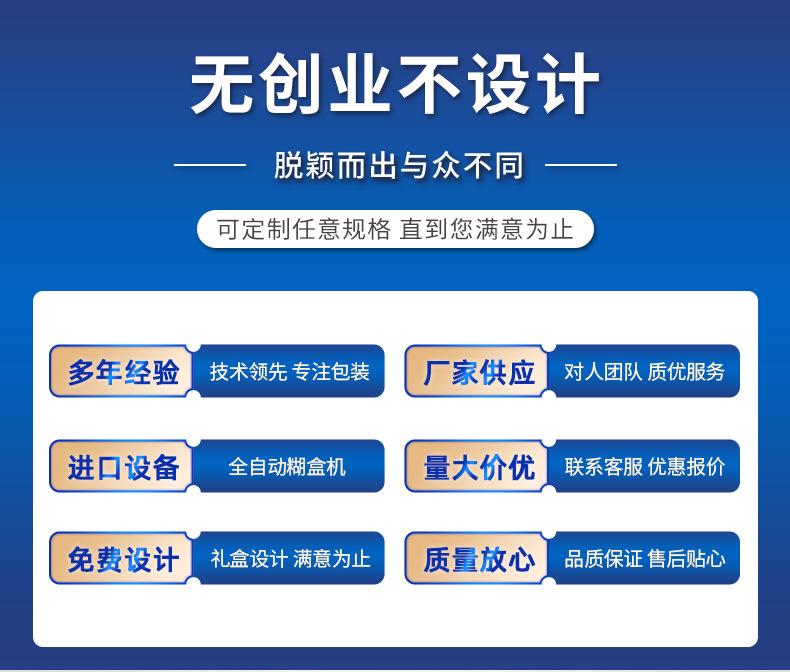 无创业不设计

脱颖而出与众不同

可定制任意规格 直到您满意为止

多年经验 技术领先 专注包装

厂家供应 对人团队 质优服务

进口设备 全自动糊盒机

量大价优 联系客服 优惠报价

免费设计 礼盒设计 满意为止

质量放心 品质保证 售后贴心